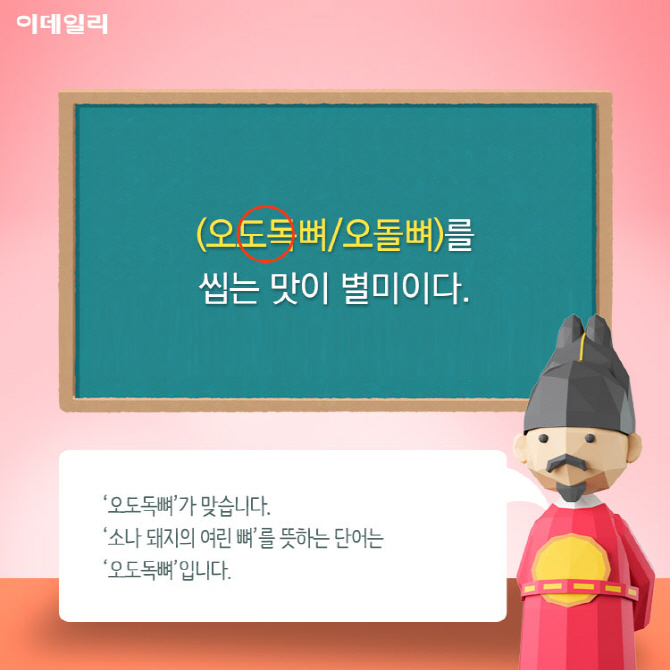 이데일리

(오도독뼈/오돌뼈)를 씹는 맛이 별미이다.

‘오도독뼈’가 맞습니다.
‘소나 돼지의 여린 뼈’를 뜻하는 단어는 ‘오도독뼈’입니다.